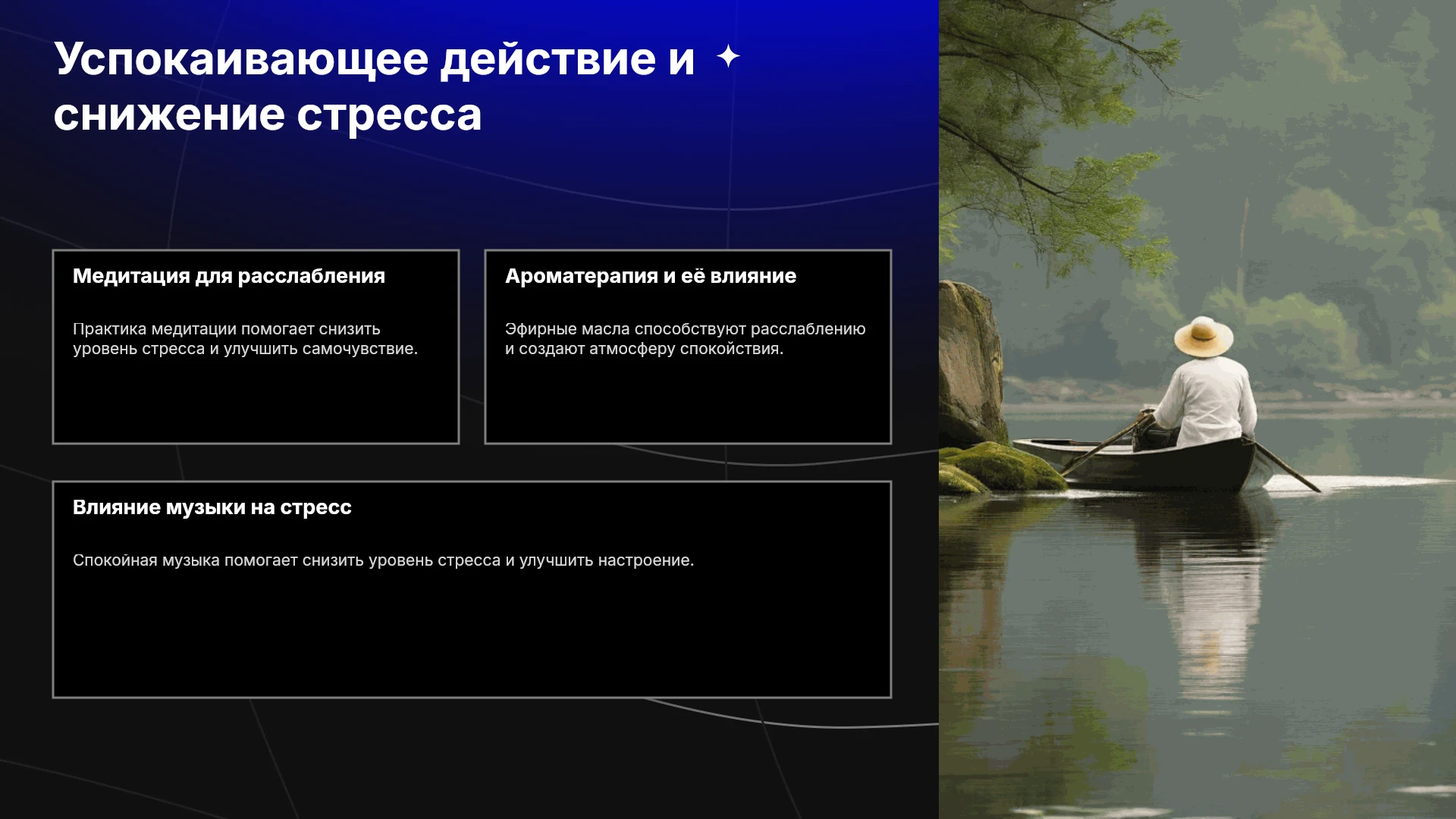 Успокаивающее действие и снижение стресса

Медитация для расслабления

Практика медитации помогает снизить уровень стресса и улучшить самочувствие.

Ароматерапия и её влияние

Эфирные масла способствуют расслаблению и создают атмосферу спокойствия.

Влияние музыки на стресс

Спокойная музыка помогает снизить уровень стресса и улучшить настроение.